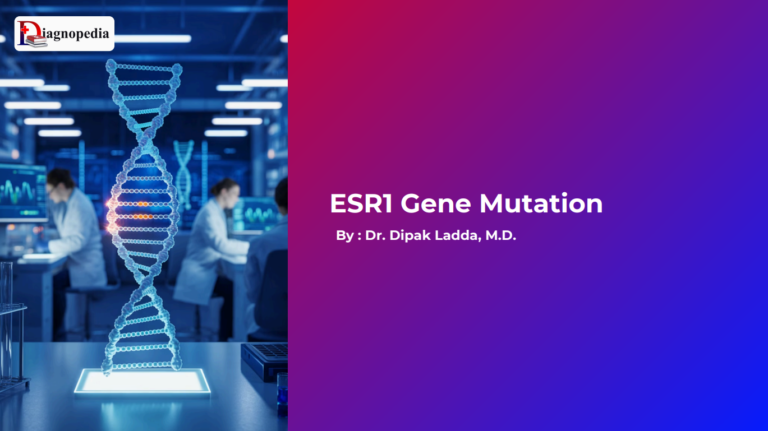 Diagnopedia

ESR1 Gene Mutation

By : Dr. Dipak Ladda, M.D.